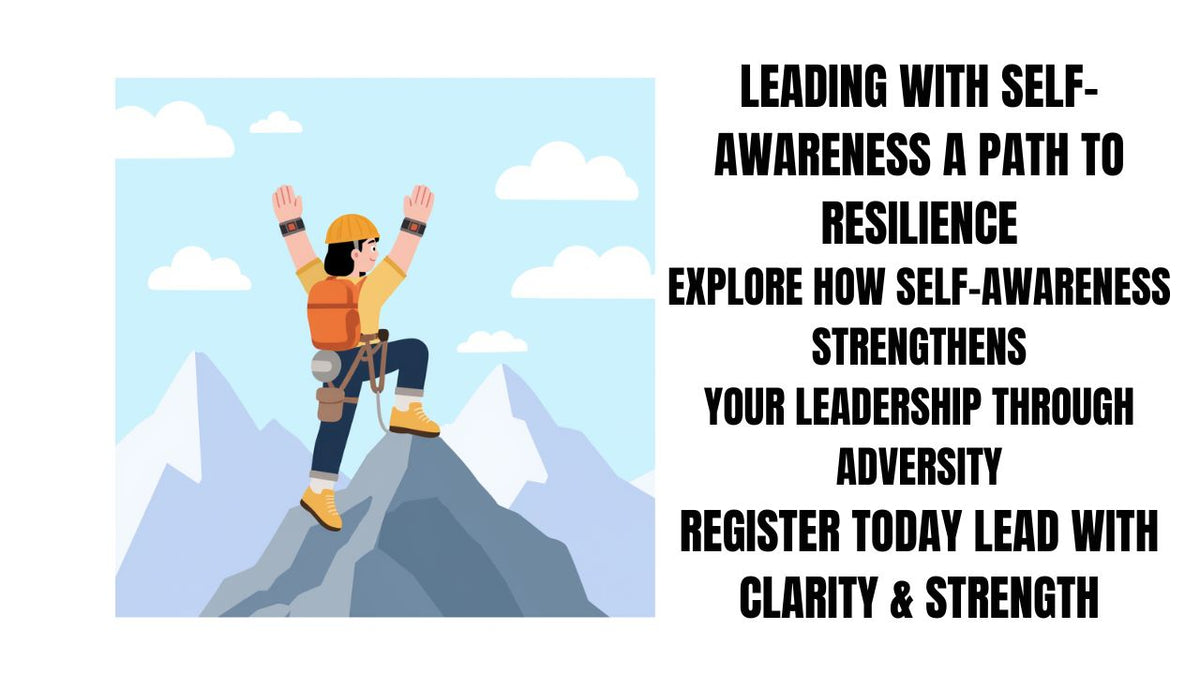 LEADING WITH SELF-AWARENESS A PATH TO RESILIENCE

EXPLORE HOW SELF-AWARENESS STRENGTHENS YOUR LEADERSHIP THROUGH ADVERSITY

REGISTER TODAY LEAD WITH CLARITY & STRENGTH